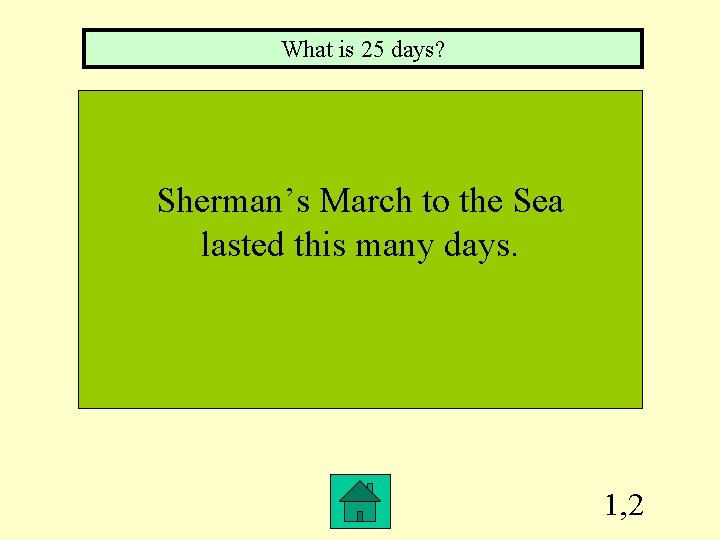 What is 25 days?

Sherman’s March to the Sea lasted this many days.

1,2